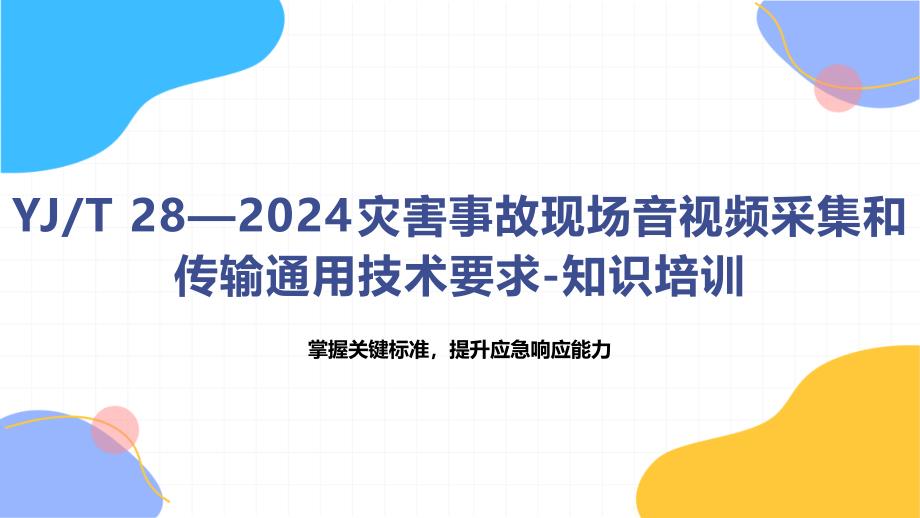 YJ/T 28—2024灾害事故现场音视频采集和传输通用技术要求-知识培训

掌握关键标准，提升应急响应能力